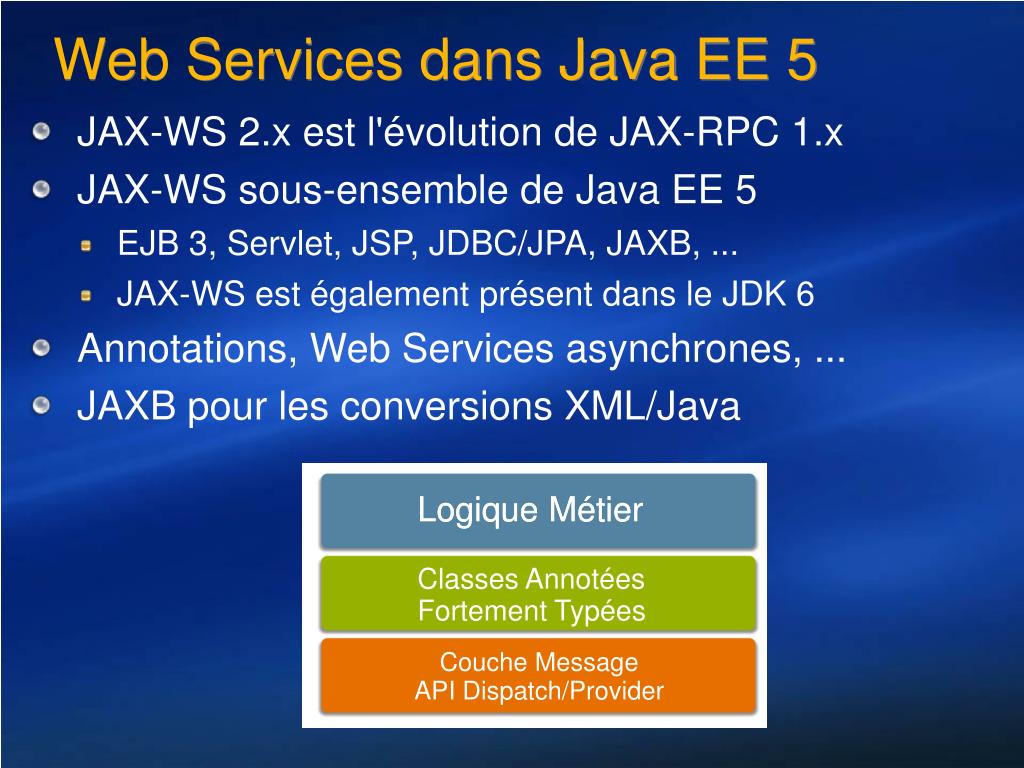 Web Services dans Java EE 5

JAX-WS 2.x est l'évolution de JAX-RPC 1.x

JAX-WS sous-ensemble de Java EE 5

EJB 3, Servlet, JSP, JDBC/JPA, JAXB, ...

JAX-WS est également présent dans le JDK 6

Annotations, Web Services asynchrones, ...

JAXB pour les conversions XML/Java

Logique Métier

Classes Annotées
Fortement Typées

Couche Message
API Dispatch/Provider